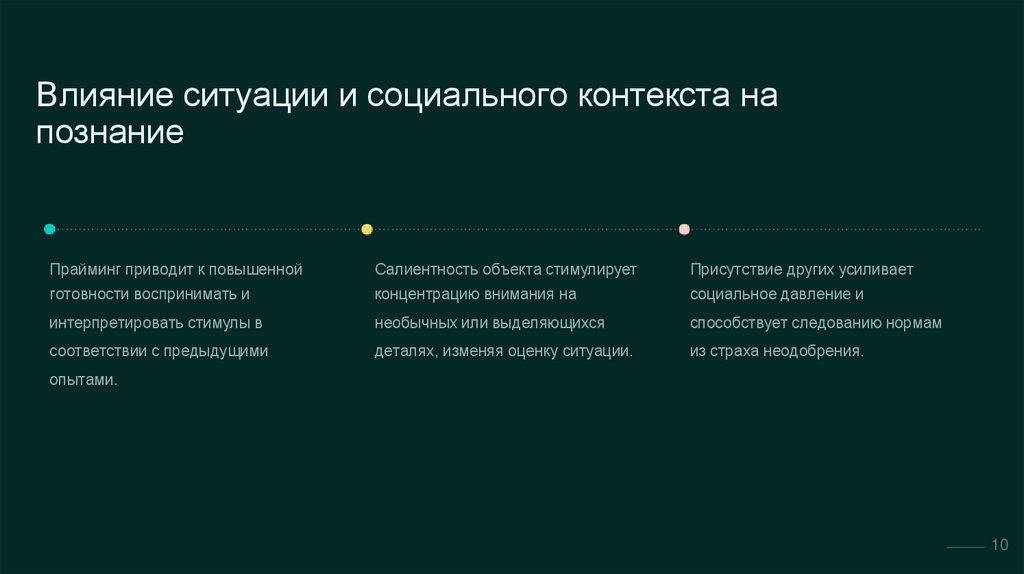 Влияние ситуации и социального контекста на познание

Прайминг приводит к повышенной готовности воспринимать и интерпретировать стимулы в соответствии с предыдущими опытами.

Салиентность объекта стимулирует концентрацию внимания на необычных или выделяющихся деталях, изменяя оценку ситуации.

Присутствие других усиливает социальное давление и способствует следованию нормам из страха неодобрения.

10